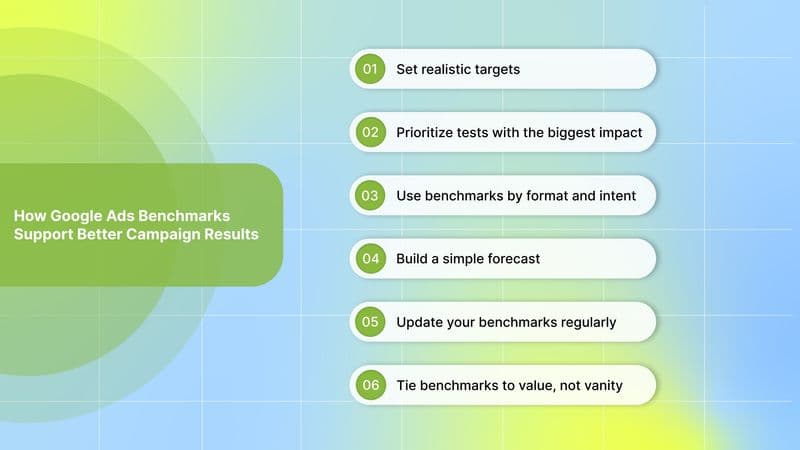 How Google Ads Benchmarks Support Better Campaign Results

01 Set realistic targets

02 Prioritize tests with the biggest impact

03 Use benchmarks by format and intent

04 Build a simple forecast

05 Update your benchmarks regularly

06 Tie benchmarks to value, not vanity